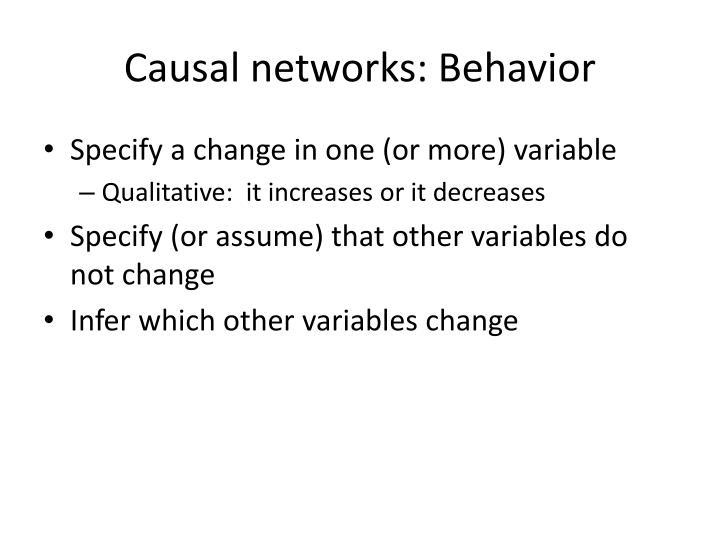 Causal networks: Behavior

• Specify a change in one (or more) variable
– Qualitative: it increases or it decreases
• Specify (or assume) that other variables do not change
• Infer which other variables change